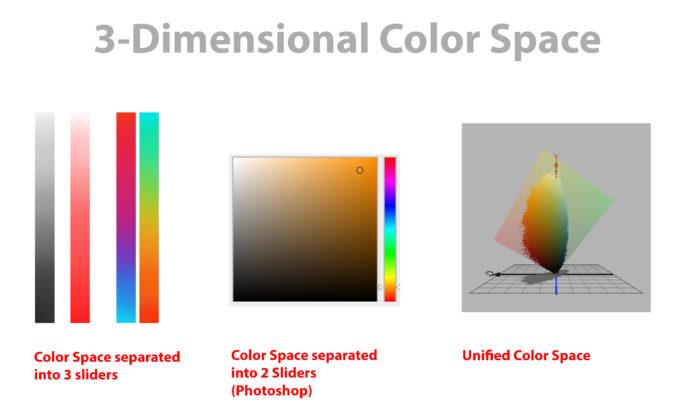 3-Dimensional Color Space

Color Space separated into 3 sliders

Color Space separated into 2 Sliders (Photoshop)

Unified Color Space